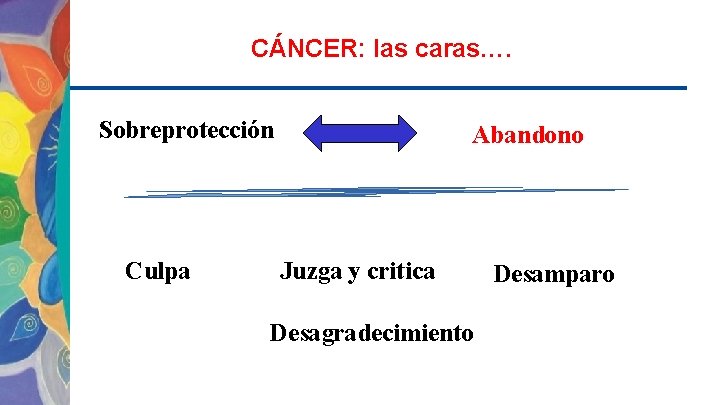 CÁNCER: las caras….

Sobreprotección

Abandono

Culpa

Juzga y critica

Desamparo

Desagradecimiento